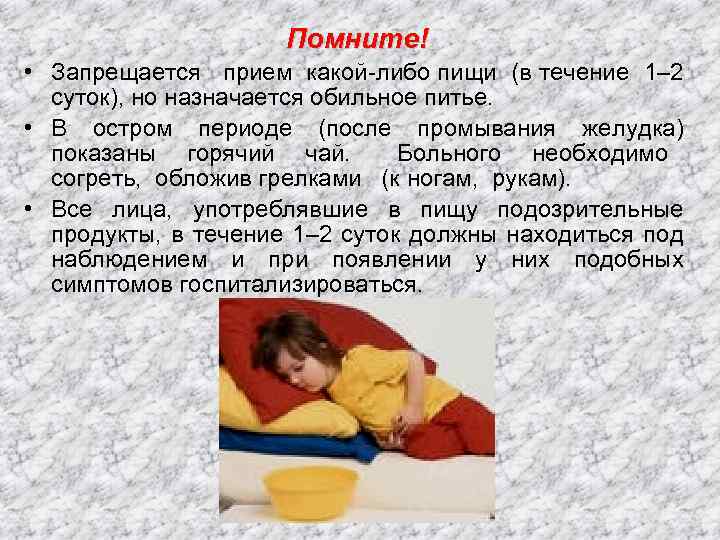 Помните!

• Запрещается прием какой-либо пищи (в течение 1–2 суток), но назначается обильное питье.

• В остром периоде (после промывания желудка) показаны горячий чай. Больного необходимо согреть, обложив грелками (к ногам, рукам).

• Все лица, употреблявшие в пищу подозрительные продукты, в течение 1–2 суток должны находиться под наблюдением и при появлении у них подобных симптомов госпитализироваться.